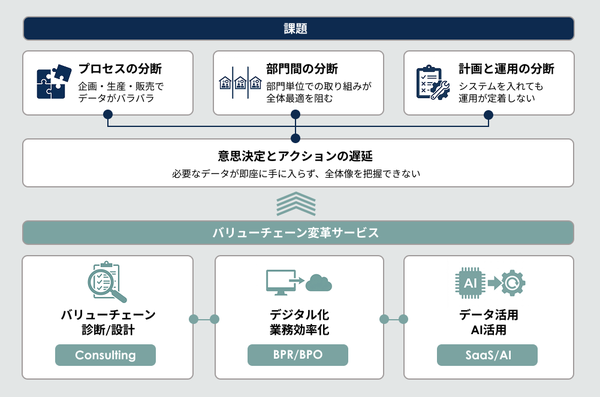 課題

プロセスの分断
企画・生産・販売でデータがバラバラ

部門間の分断
部門単位での取り組みが全体最適を阻む

計画と運用の分断
システムを入れても運用が定着しない

意思決定とアクションの遅延
必要なデータが即座に手に入らず、全体像を把握できない

バリューチェーン変革サービス

バリューチェーン
診断/設計
Consulting

デジタル化
業務効率化
BPR/BPO

AI

データ活用
AI活用
SaaS/AI